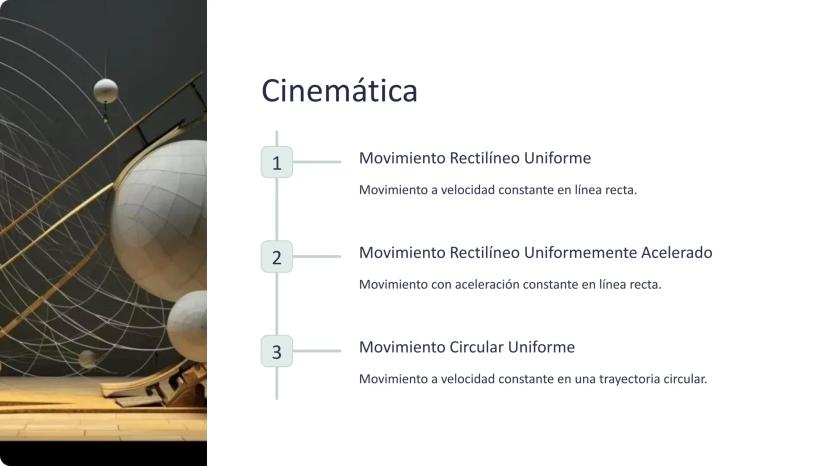 Cinemática

1

Movimiento Rectilíneo Uniforme

Movimiento a velocidad constante en línea recta.

2

Movimiento Rectilíneo Uniformemente Acelerado

Movimiento con aceleración constante en línea recta.

3

Movimiento Circular Uniforme

Movimiento a velocidad constante en una trayectoria circular.